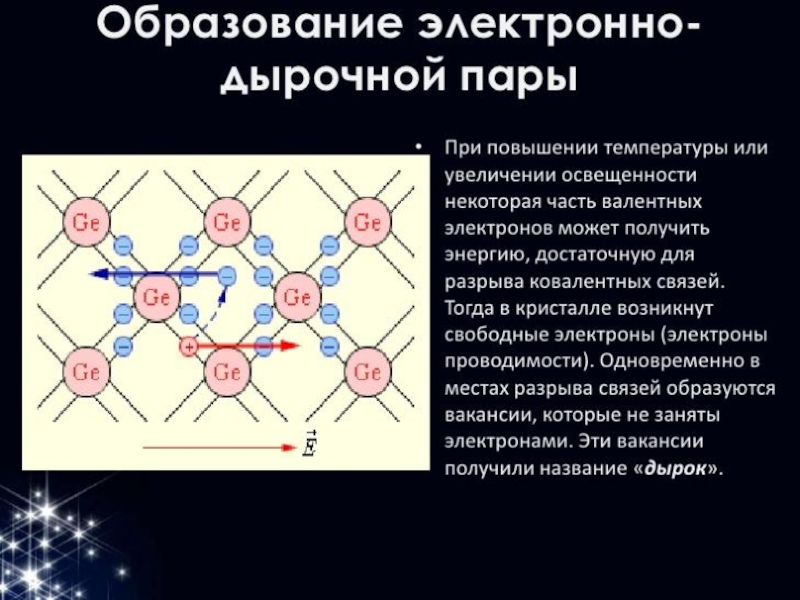 Образование электронно-дырочной пары

Ge Ge Ge
Ge Ge
Ge Ge Ge
$\vec{E}$

• При повышении температуры или увеличении освещенности некоторая часть валентных электронов может получить энергию, достаточную для разрыва ковалентных связей. Тогда в кристалле возникнут свободные электроны (электроны проводимости). Одновременно в местах разрыва связей образуются вакансии, которые не заняты электронами. Эти вакансии получили название «дырок».